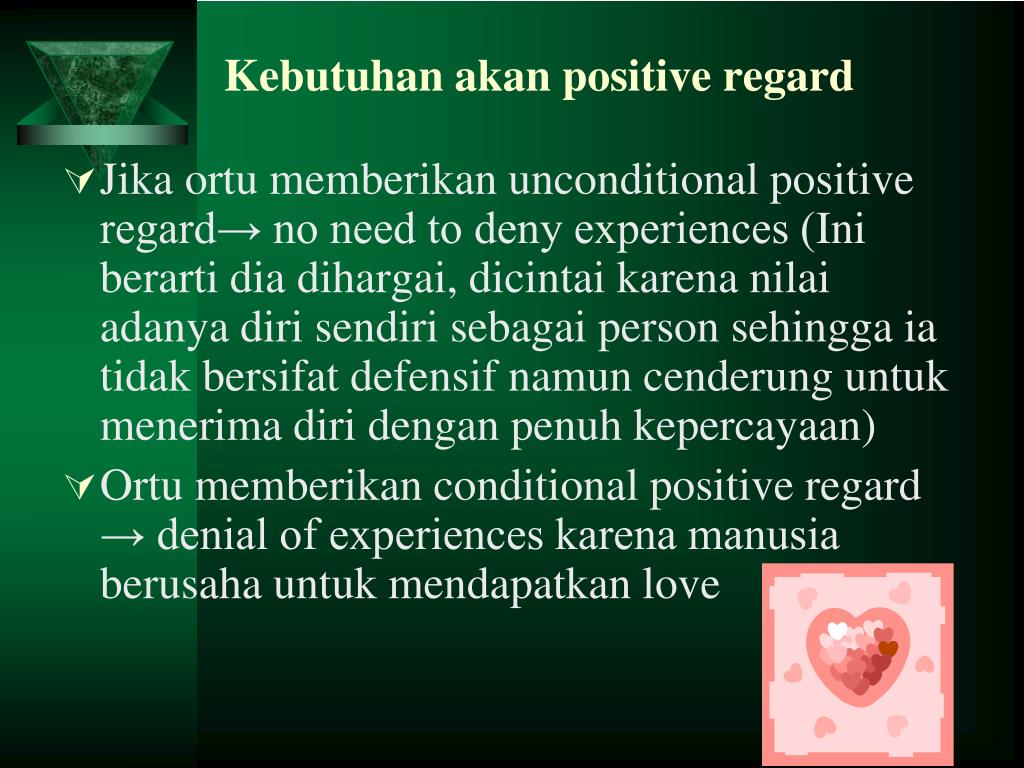 Kebutuhan akan positive regard

Jika ortu memberikan unconditional positive regard→ no need to deny experiences (Ini berarti dia dihargai, dicintai karena nilai adanya diri sendiri sebagai person sehingga ia tidak bersifat defensif namun cenderung untuk menerima diri dengan penuh kepercayaan)

Ortu memberikan conditional positive regard → denial of experiences karena manusia berusaha untuk mendapatkan love